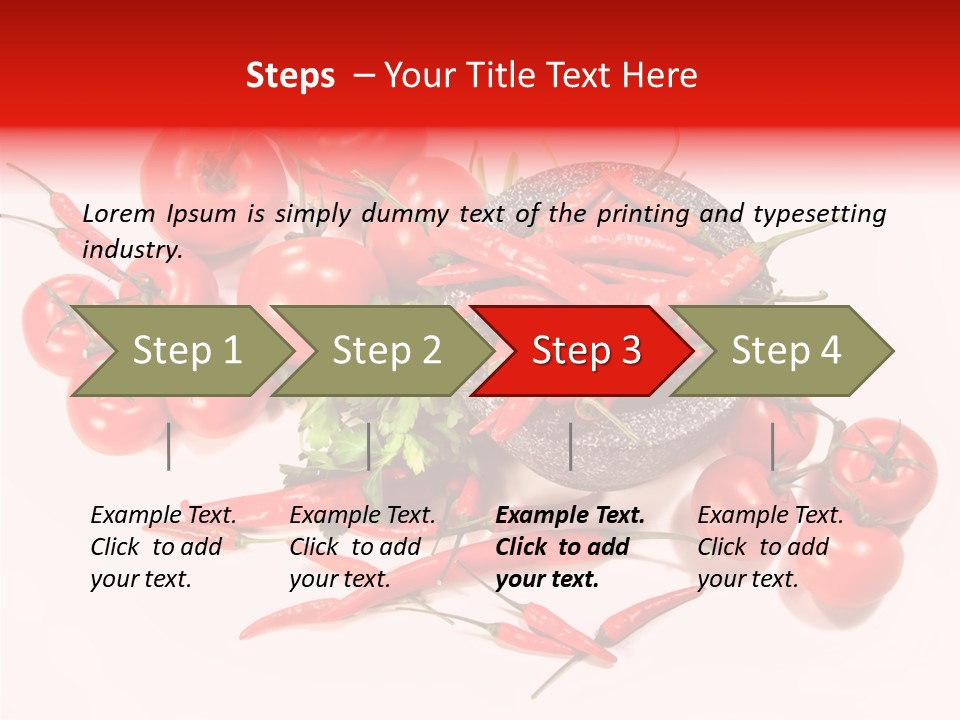 Steps – Your Title Text Here

Lorem Ipsum is simply dummy text of the printing and typesetting industry.

Step 1

Step 2

Step 3

Step 4

Example Text. Click to add your text.

Example Text. Click to add your text.

Example Text. Click to add your text.

Example Text. Click to add your text.